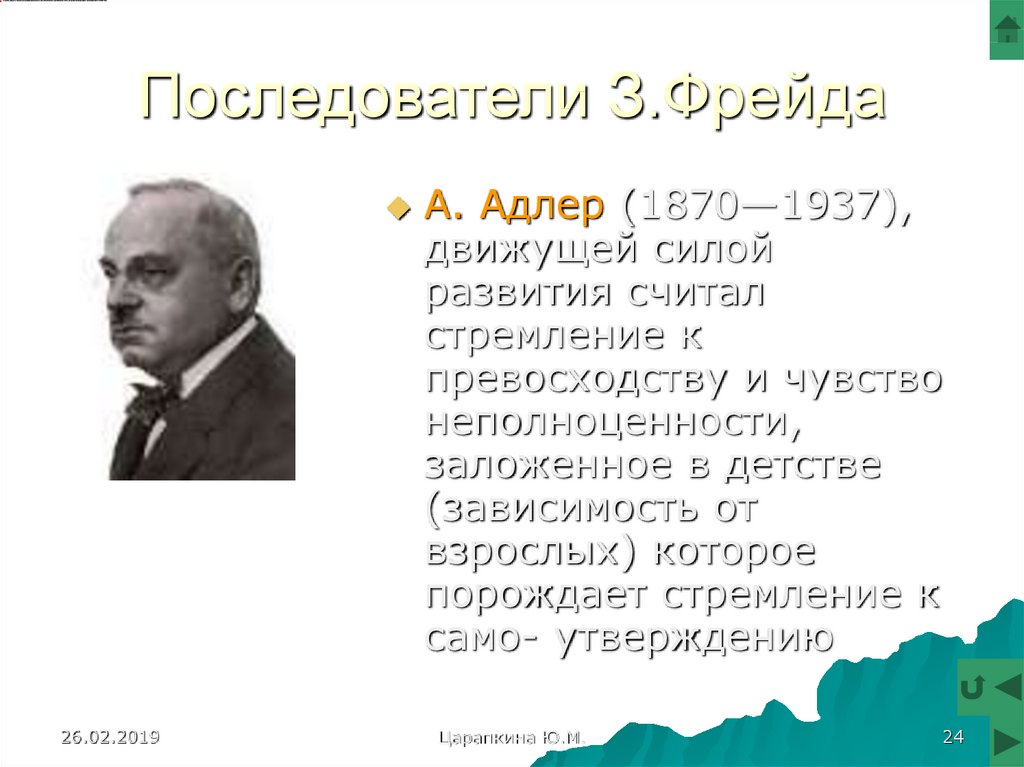 Последователи З.Фрейда

А. Адлер (1870—1937), движущей силой развития считал стремление к превосходству и чувство неполноценности, заложенное в детстве (зависимость от взрослых) которое порождает стремление к само- утверждению

26.02.2019

Царапкина Ю.М.

24